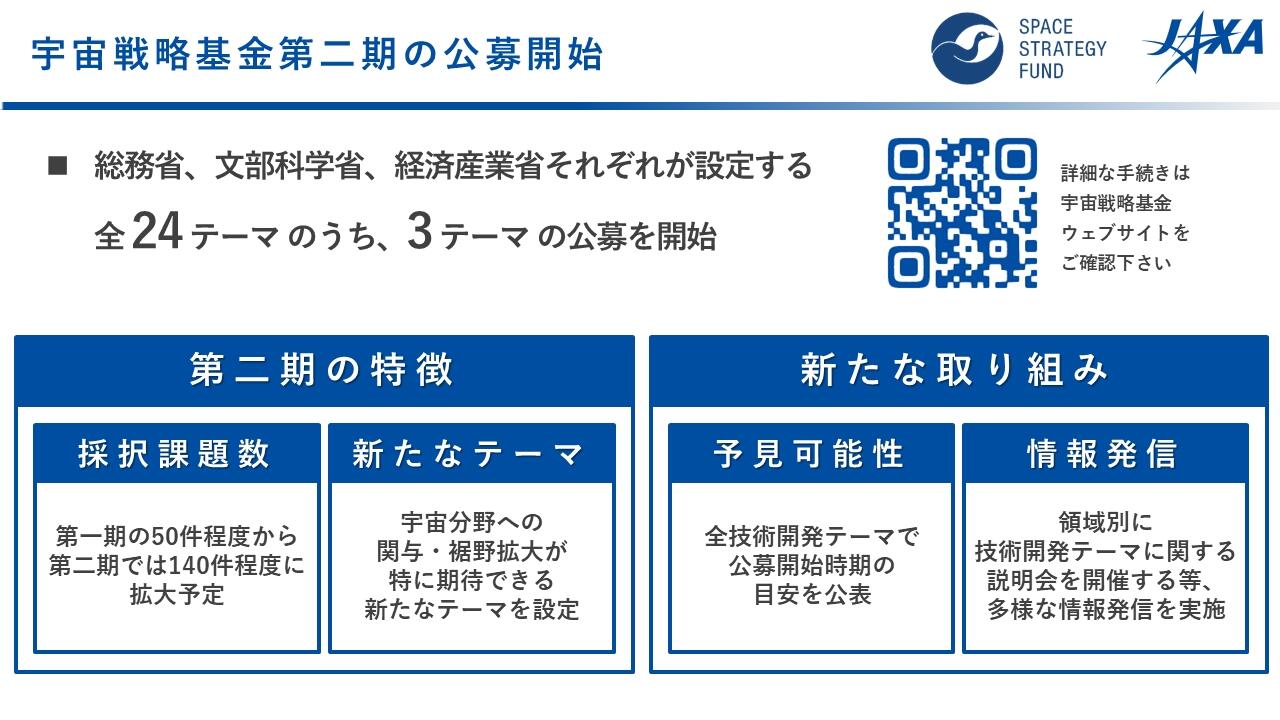 宇宙戦略基金第二期の公募開始

SPACE STRATEGY FUND

JAXA

■ 総務省、文部科学省、経済産業省それぞれが設定する全24テーマのうち、3テーマの公募を開始

詳細な手続きは宇宙戦略基金ウェブサイトをご確認下さい

第二期の特徴

採択課題数

第一期の50件程度から第二期では140件程度に拡大予定

新たなテーマ

宇宙分野への関与・裾野拡大が特に期待できる新たなテーマを設定

新たな取り組み

予見可能性

全技術開発テーマで公募開始時期の目安を公表

情報発信

領域別に技術開発テーマに関する説明会を開催する等、多様な情報発信を実施